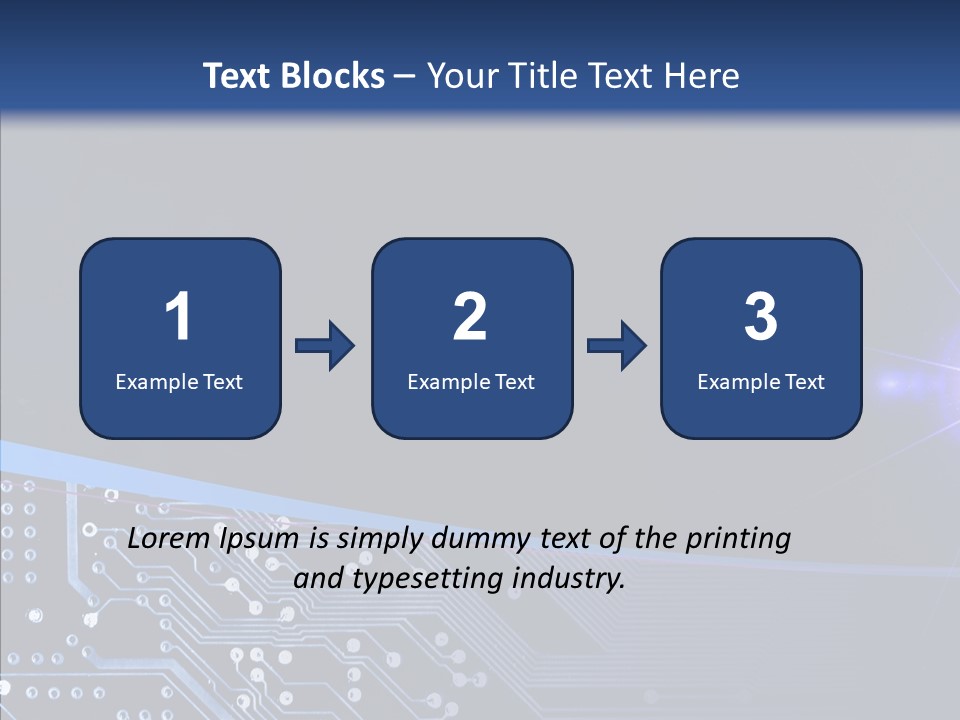 Text Blocks – Your Title Text Here

1
Example Text

2
Example Text

3
Example Text

Lorem Ipsum is simply dummy text of the printing and typesetting industry.